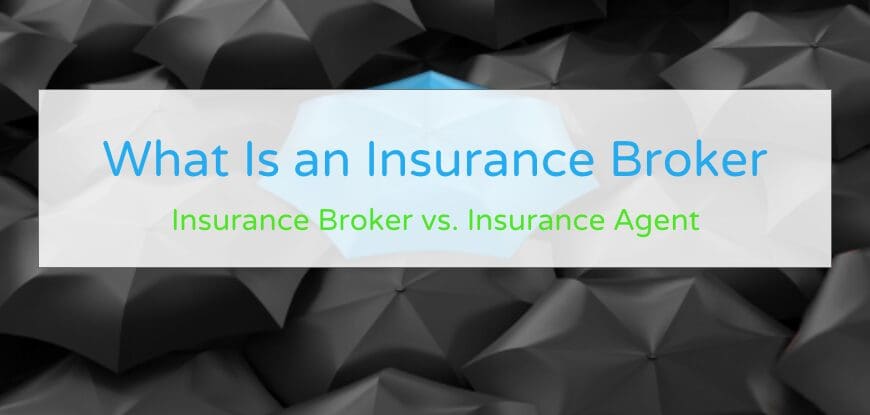 What Is an Insurance Broker

Insurance Broker vs. Insurance Agent